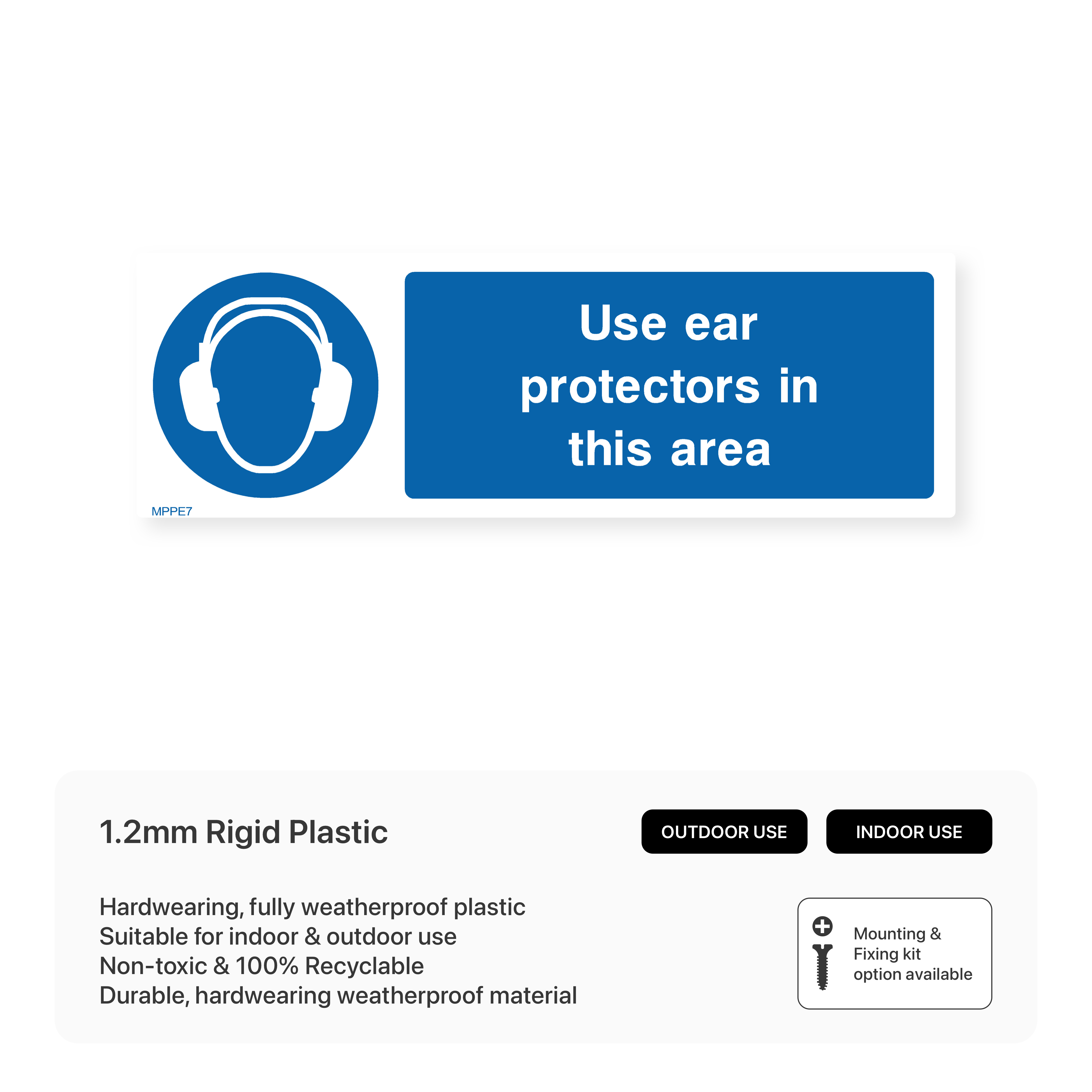 Use ear protectors in this area

MPPE7

1.2mm Rigid Plastic

OUTDOOR USE

INDOOR USE

Hardwearing, fully weatherproof plastic
Suitable for indoor & outdoor use
Non-toxic & 100% Recyclable
Durable, hardwearing weatherproof material

Mounting & Fixing kit option available